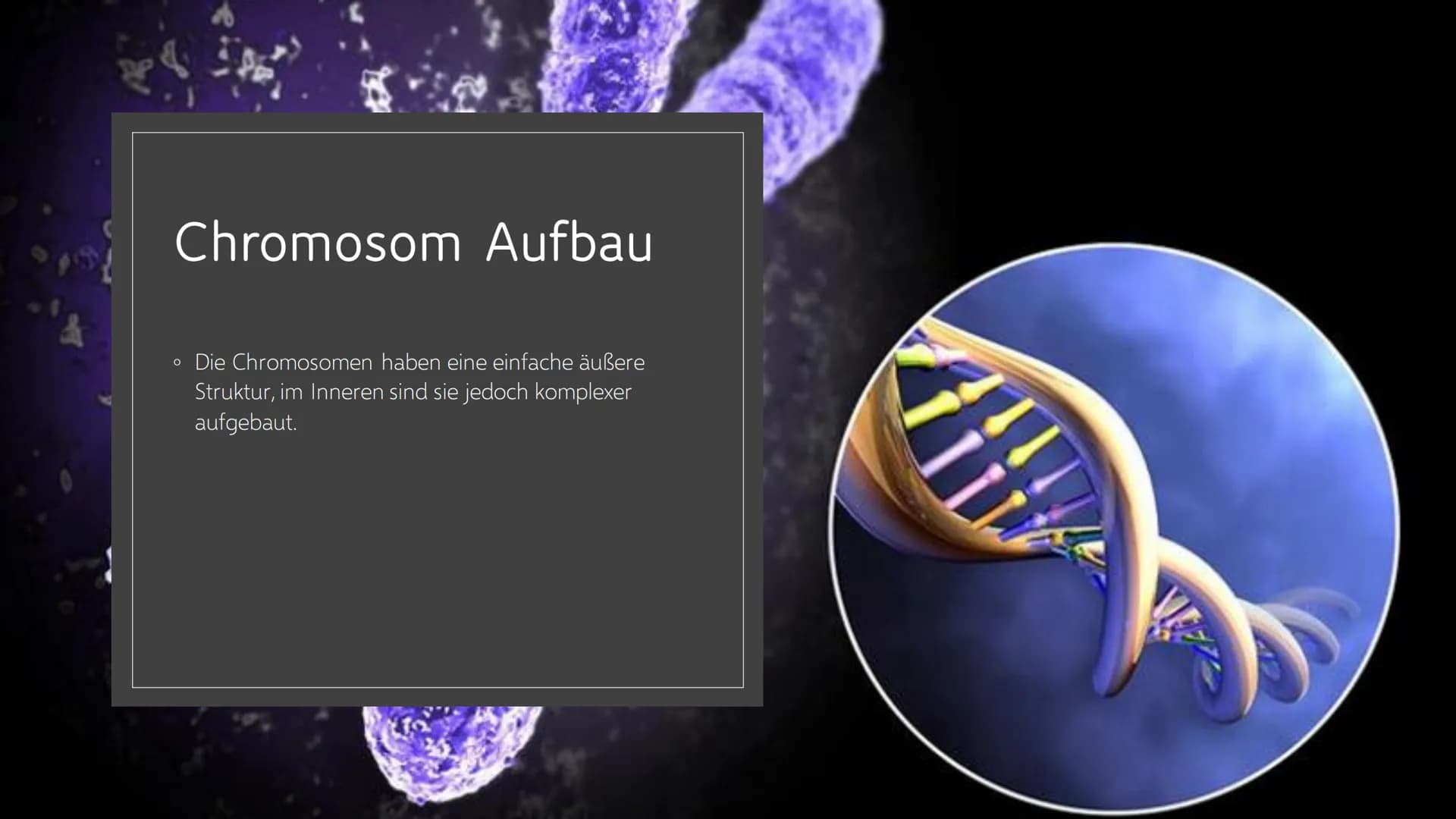 Chromosom Aufbau

◦ Die Chromosomen haben eine einfache äußere Struktur, im Inneren sind sie jedoch komplexer aufgebaut.